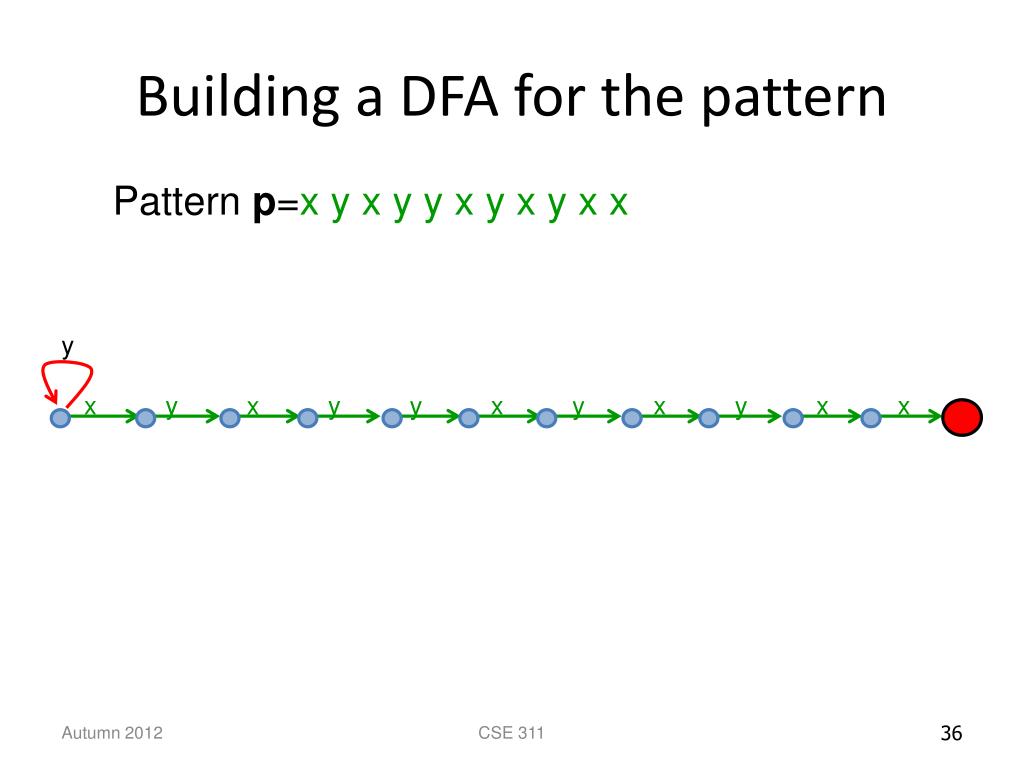 Building a DFA for the pattern

Pattern **p**=x y x y y x y x y x x

y

x y x y y x y x y x x

Autumn 2012

CSE 311

36